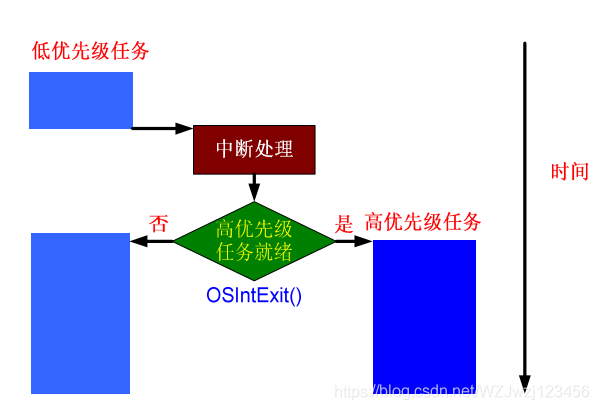 低优先级任务

中断处理

时间

否

高优先级任务就绪

是

高优先级任务

OSIntExit()

https://blog.csdn.net/WZJwzj123456